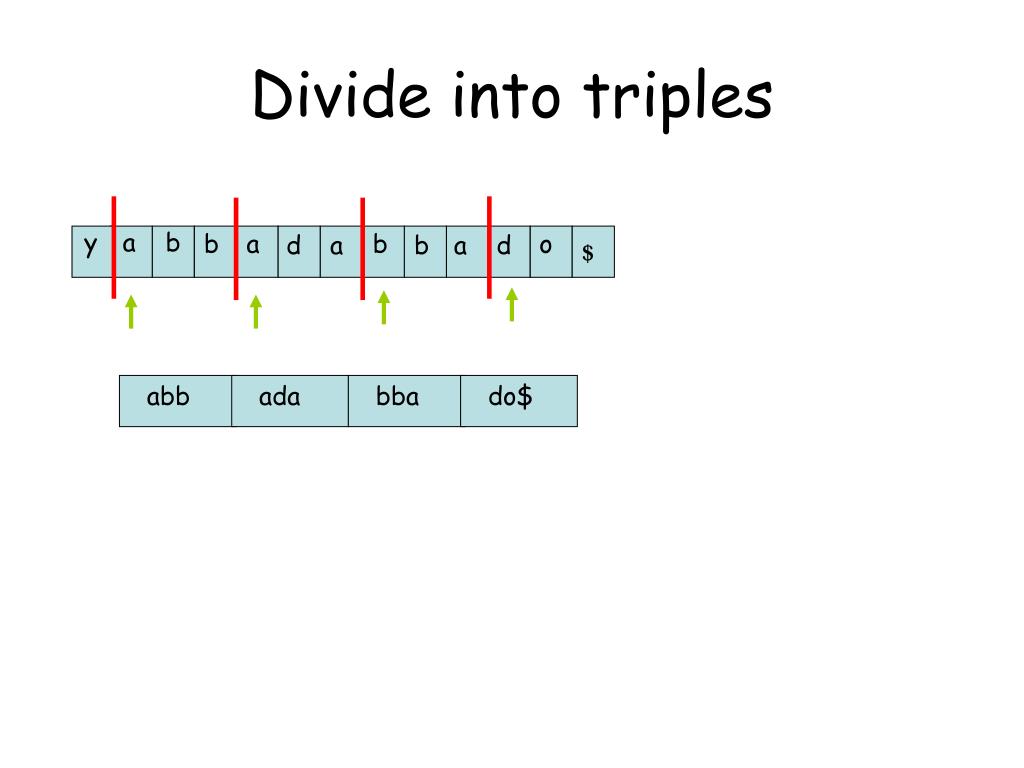 Divide into triples

| y | a | b | b | a | d | a | b | b | a | d | o | $ |
|---|---|---|---|---|---|---|---|---|---|---|---|---|

| abb | ada | bba | do$ |
|---|---|---|---|